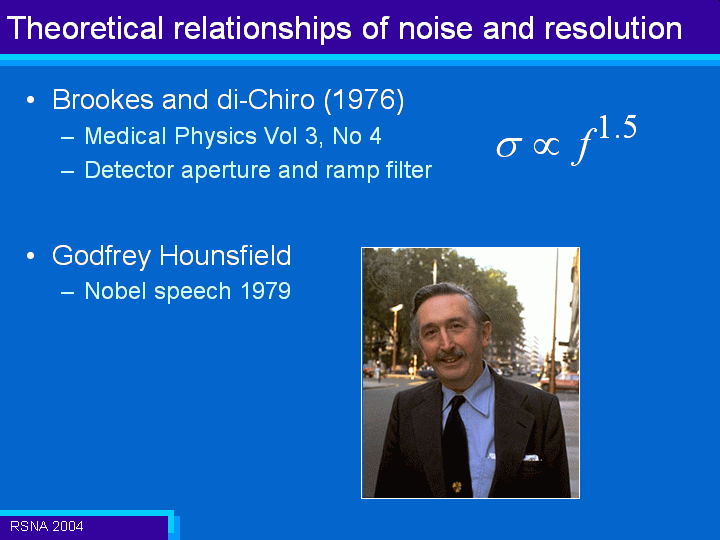 Theoretical relationships of noise and resolution

• Brookes and di-Chiro (1976)
– Medical Physics Vol 3, No 4
– Detector aperture and ramp filter

$\sigma \propto f^{1.5}$

• Godfrey Hounsfield
– Nobel speech 1979

RSNA 2004